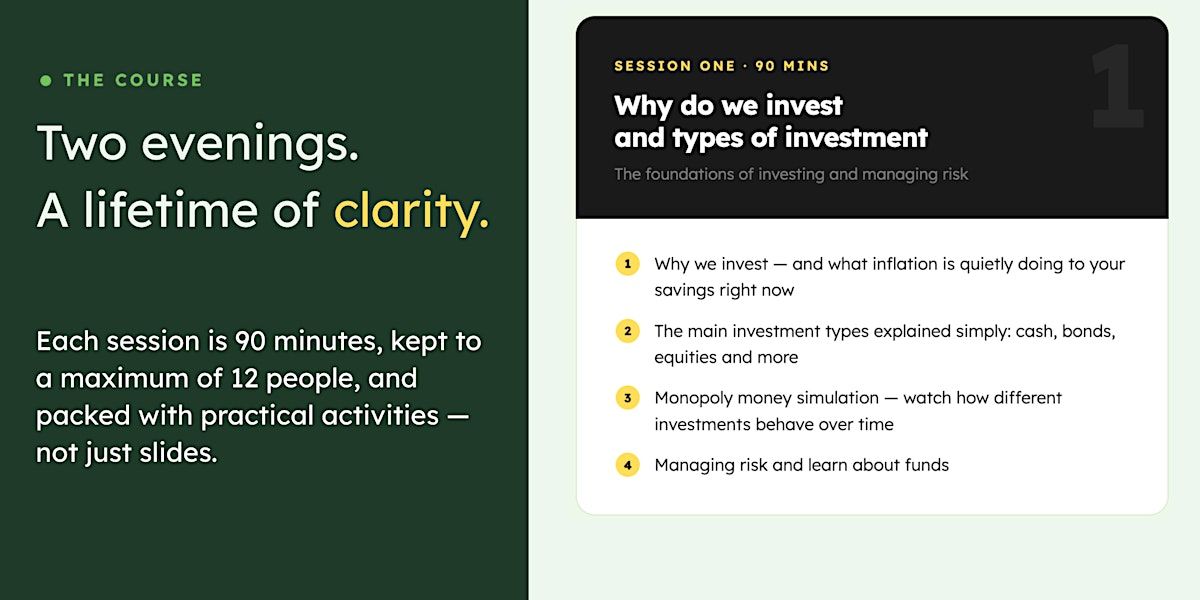 THE COURSE

Two evenings.
A lifetime of clarity.

Each session is 90 minutes, kept to a maximum of 12 people, and packed with practical activities — not just slides.

SESSION ONE · 90 MINS

1

Why do we invest and types of investment

The foundations of investing and managing risk

1 Why we invest — and what inflation is quietly doing to your savings right now

2 The main investment types explained simply: cash, bonds, equities and more

3 Monopoly money simulation — watch how different investments behave over time

4 Managing risk and learn about funds